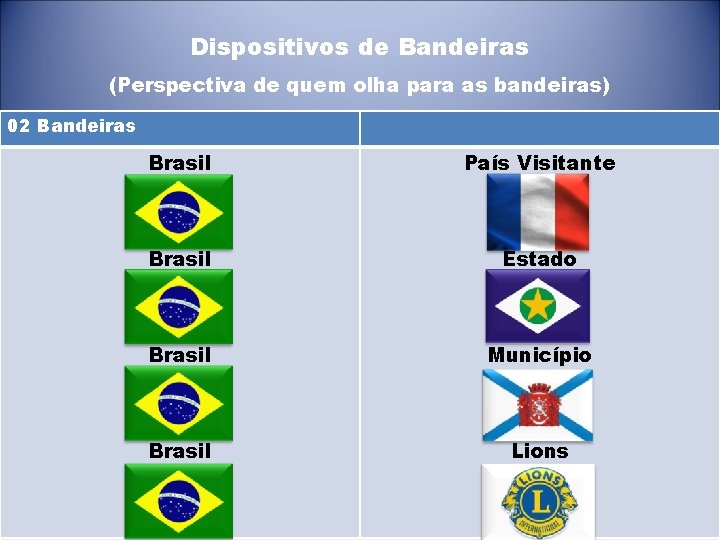 Dispositivos de Bandeiras
(Perspectiva de quem olha para as bandeiras)

| 02 Bandeiras | |
|---|---|
| Brasil | País Visitante |
| Brasil | Estado |
| Brasil | Município |
| Brasil | Lions |

LIONS
L
INTERNATIONAL